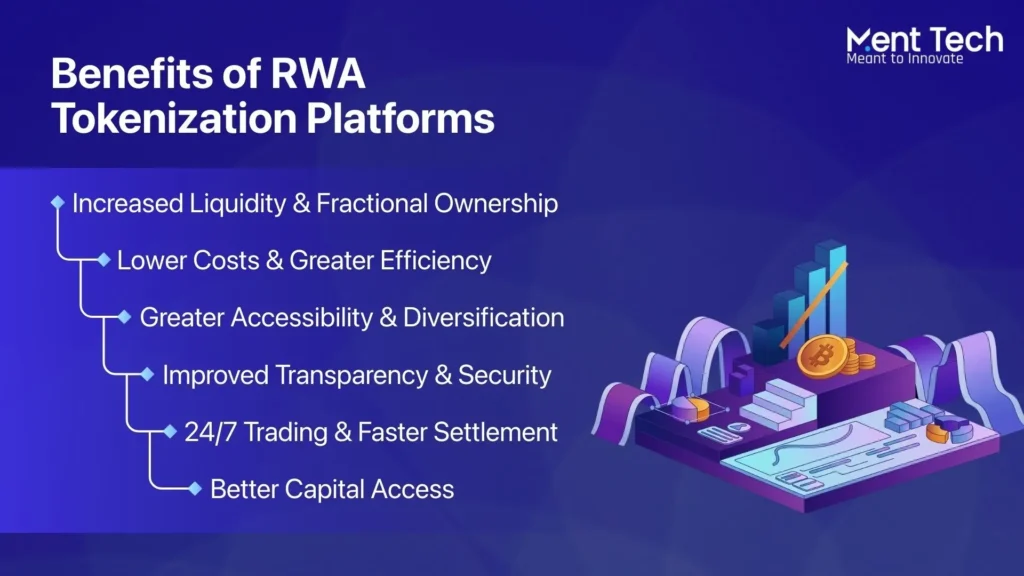 Ment Tech
Meant to Innovate

Benefits of RWA Tokenization Platforms

Increased Liquidity & Fractional Ownership

Lower Costs & Greater Efficiency

Greater Accessibility & Diversification

Improved Transparency & Security

24/7 Trading & Faster Settlement

Better Capital Access